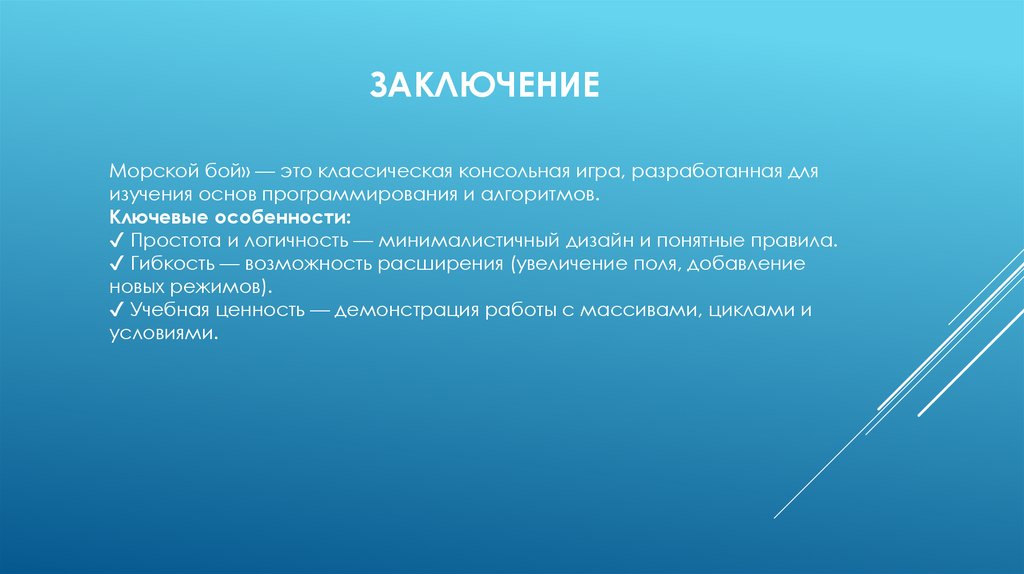 ЗАКЛЮЧЕНИЕ

Морской бой» — это классическая консольная игра, разработанная для изучения основ программирования и алгоритмов.
Ключевые особенности:
✓ Простота и логичность — минималистичный дизайн и понятные правила.
✓ Гибкость — возможность расширения (увеличение поля, добавление новых режимов).
✓ Учебная ценность — демонстрация работы с массивами, циклами и условиями.